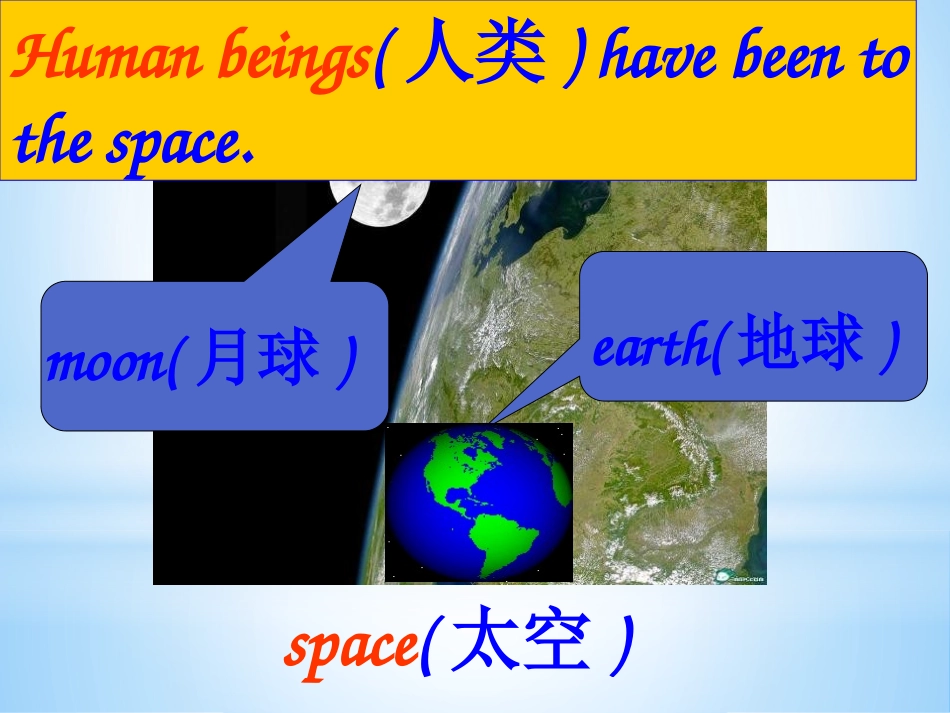 Human beings( 人类 ) have been to the space.

moon( 月球 )

earth( 地球 )

space( 太空 )